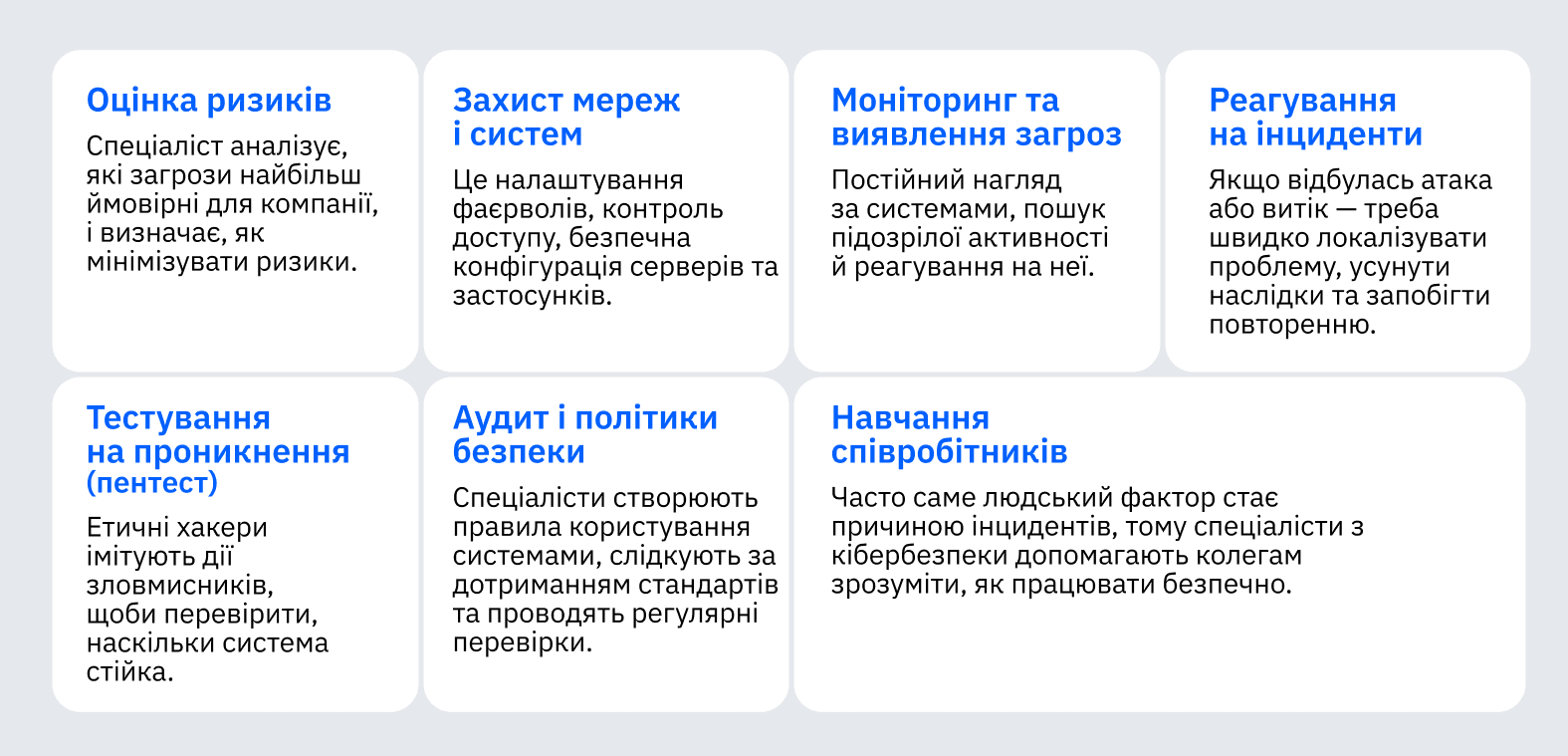 Оцінка ризиків

Спеціаліст аналізує, які загрози найбільш ймовірні для компанії, і визначає, як мінімізувати ризики.

Захист мереж і систем

Це налаштування фаєрволів, контроль доступу, безпечна конфігурація серверів та застосунків.

Моніторинг та виявлення загроз

Постійний нагляд за системами, пошук підозрілої активності й реагування на неї.

Реагування на інциденти

Якщо відбулась атака або витік — треба швидко локалізувати проблему, усунути наслідки та запобігти повторенню.

Тестування на проникнення (пентест)

Етичні хакери імітують дії зловмисників, щоби перевірити, наскільки система стійка.

Аудит і політики безпеки

Спеціалісти створюють правила користування системами, слідкують за дотриманням стандартів та проводять регулярні перевірки.

Навчання співробітників

Часто саме людський фактор стає причиною інцидентів, тому спеціалісти з кібербезпеки допомагають колегам зрозуміти, як працювати безпечно.